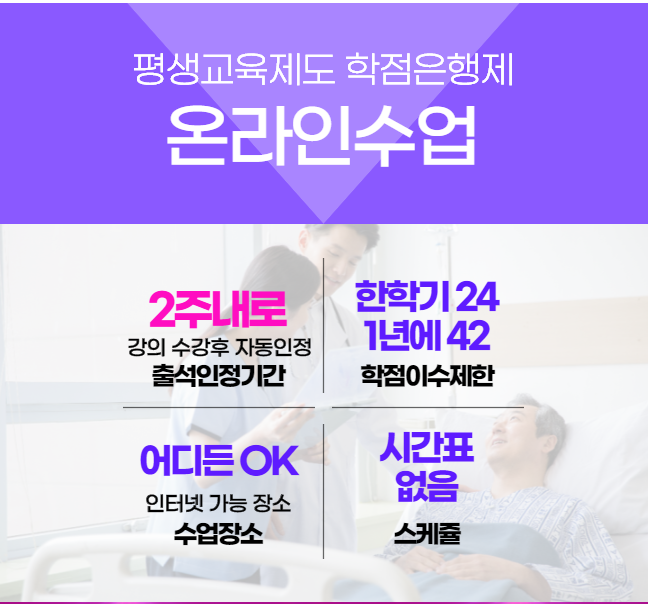 평생교육제도 학점은행제

온라인수업

2주내로

강의 수강후 자동인정

출석인정기간

한학기 24
1년에 42

학점이수제한

어디든 OK

인터넷 가능 장소

수업장소

시간표
없음

스케쥴